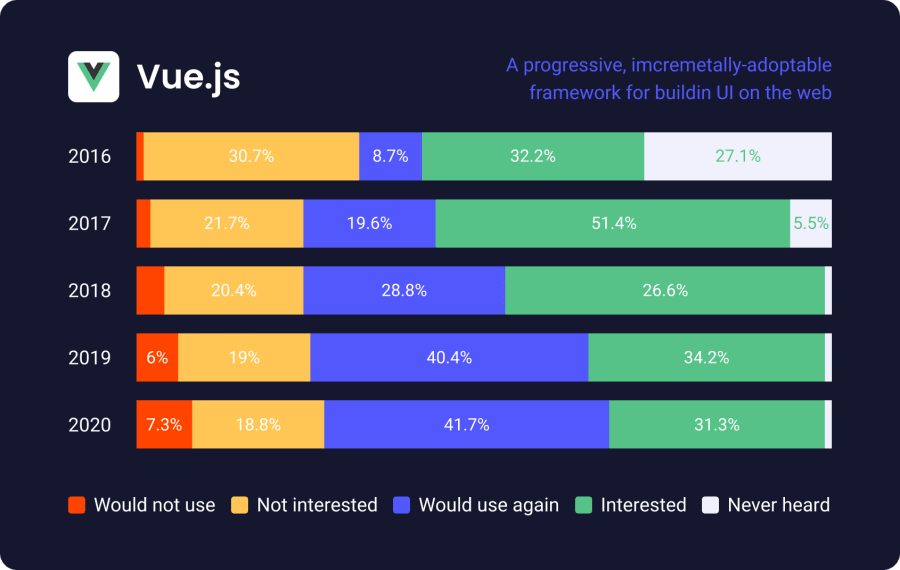 Vue.js

A progressive, imcremetally-adoptable framework for buildin UI on the web

2016 30.7% 8.7% 32.2% 27.1%

2017 21.7% 19.6% 51.4% 5.5%

2018 20.4% 28.8% 26.6%

2019 6% 19% 40.4% 34.2%

2020 7.3% 18.8% 41.7% 31.3%

Would not use
Not interested
Would use again
Interested
Never heard